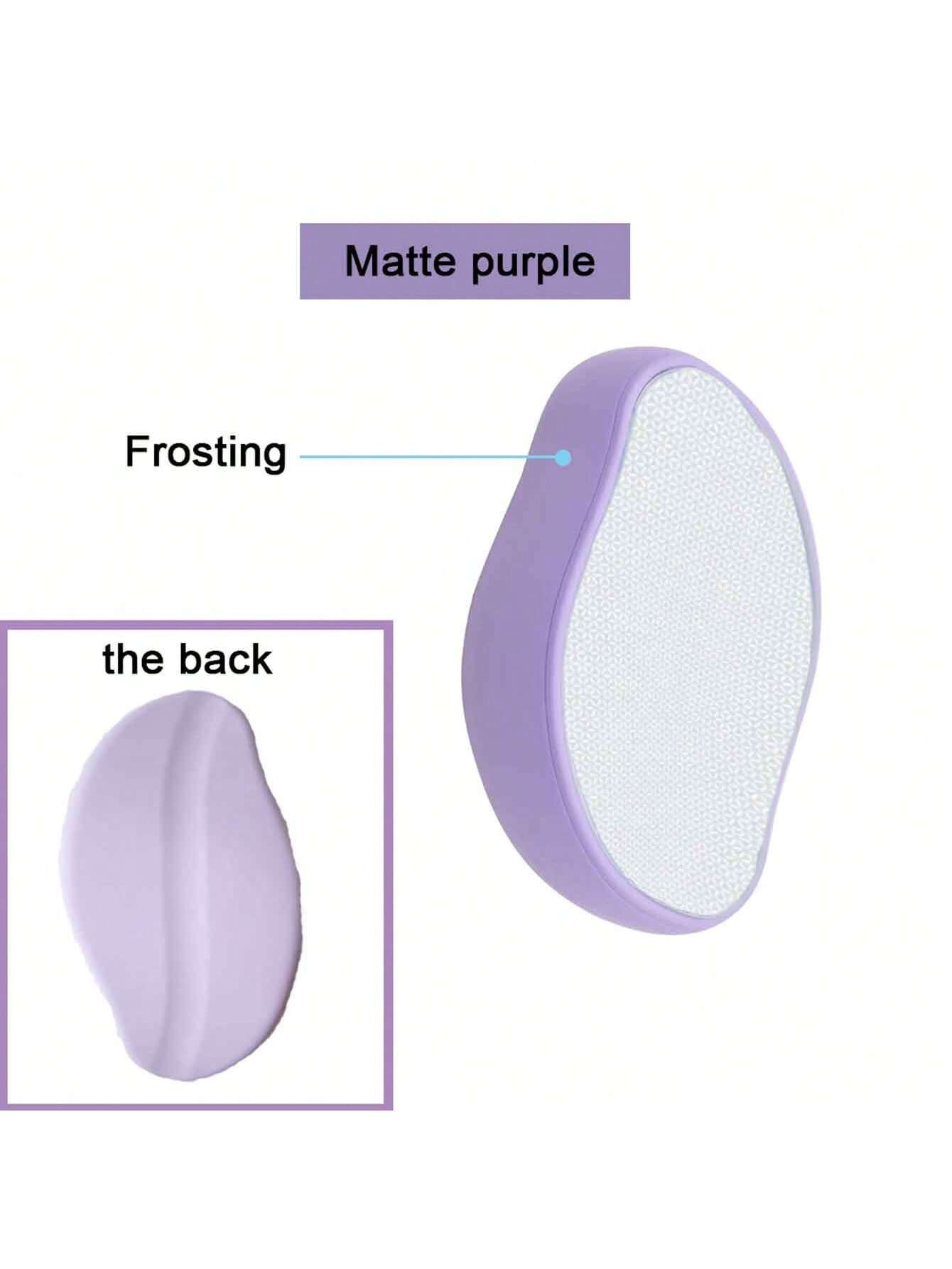 Matte purple

Frosting

the back